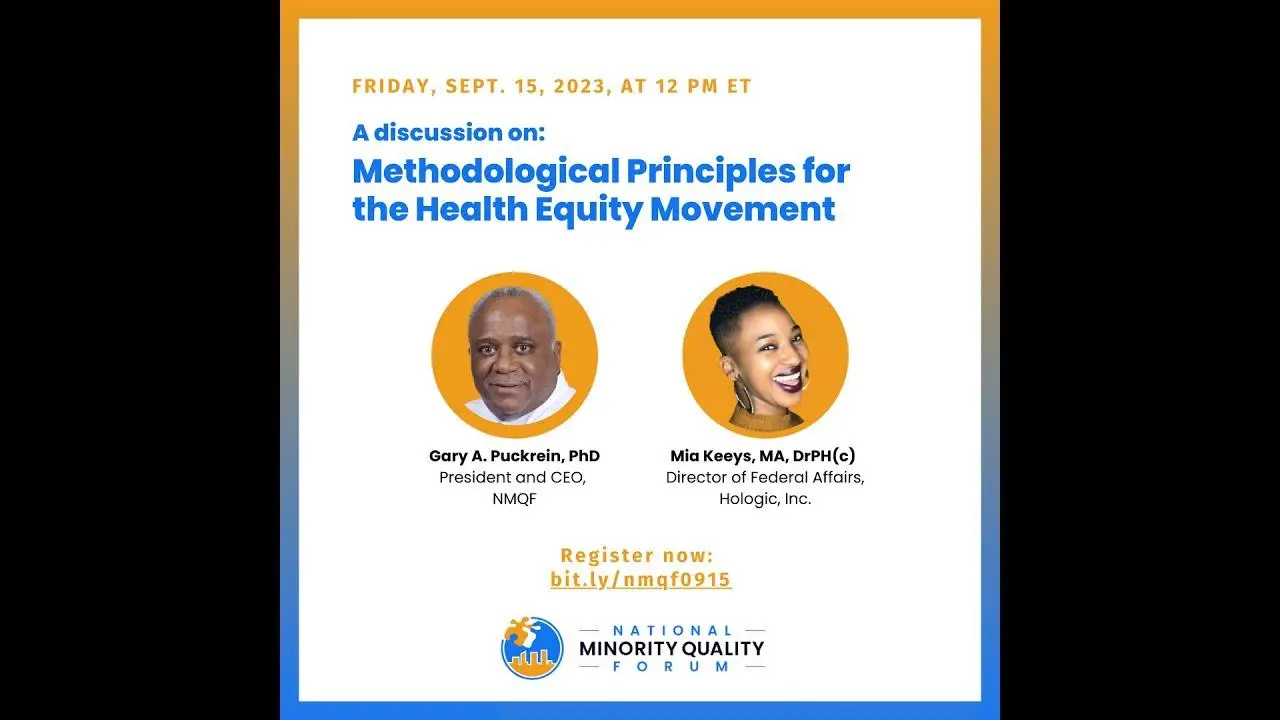 FRIDAY, SEPT. 15, 2023, AT 12 PM ET

A discussion on:

Methodological Principles for the Health Equity Movement

Gary A. Puckrein, PhD
President and CEO, NMQF

Mia Keeys, MA, DrPH(c)
Director of Federal Affairs, Hologic, Inc.

Register now:
bit.ly/nmqf0915

NATIONAL
MINORITY QUALITY
FORUM